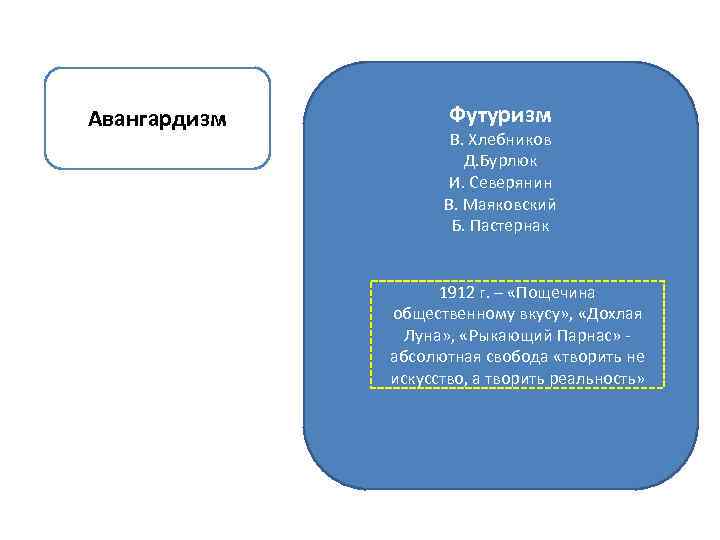 Авангардизм

Футуризм
В. Хлебников
Д.Бурлюк
И. Северянин
В. Маяковский
Б. Пастернак

1912 г. – «Пощечина общественному вкусу», «Дохлая Луна», «Рыкающий Парнас» - абсолютная свобода «творить не искусство, а творить реальность»